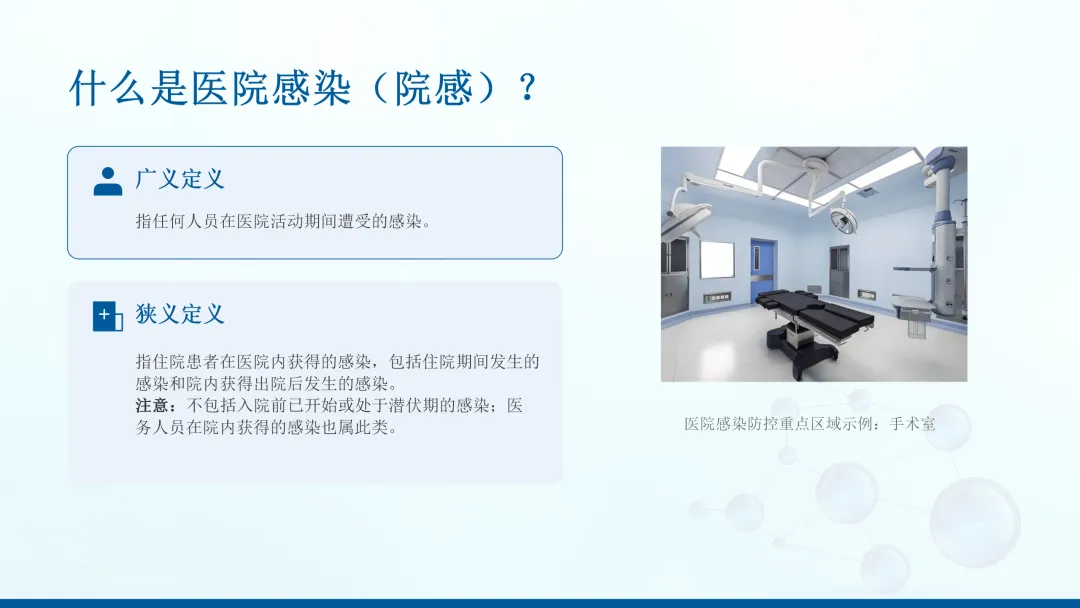 什么是医院感染（院感）？

广义定义

指任何人员在医院活动期间遭受的感染。

狭义定义

指住院患者在医院内获得的感染，包括住院期间发生的感染和院内获得出院后发生的感染。
注意：不包括入院前已开始或处于潜伏期的感染；医务人员在院内获得的感染也属此类。

医院感染防控重点区域示例：手术室